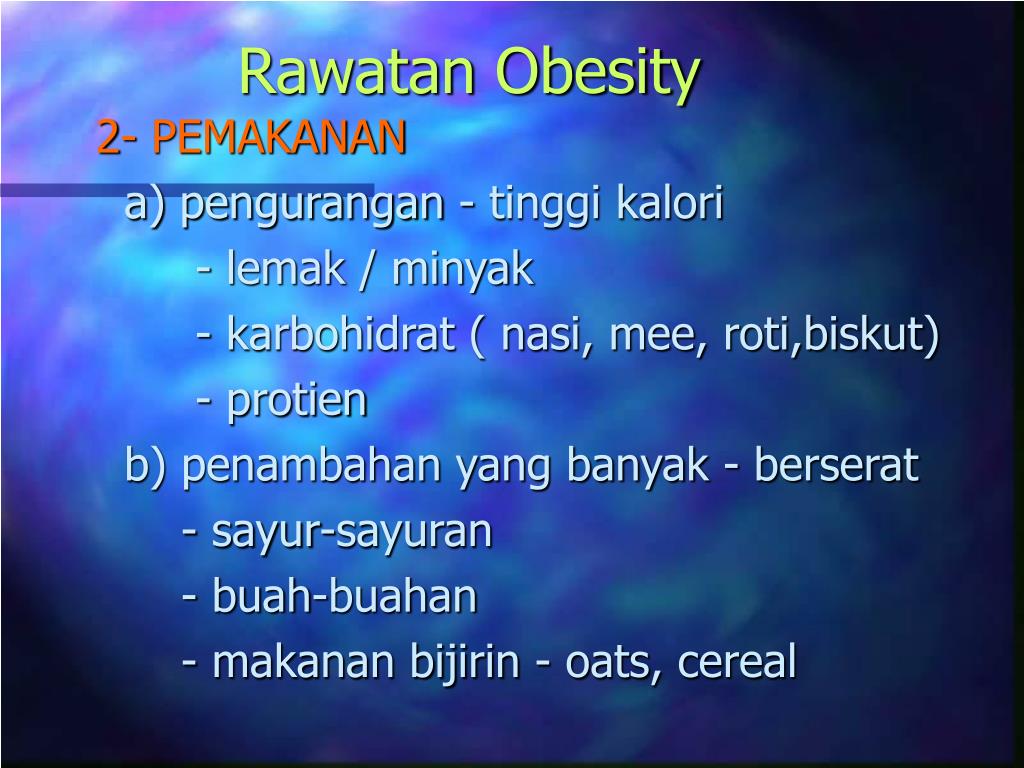 Rawatan Obesity

2- PEMAKANAN

a) pengurangan - tinggi kalori
- lemak / minyak
- karbohidrat ( nasi, mee, roti,biskut)
- protien

b) penambahan yang banyak - berserat
- sayur-sayuran
- buah-buahan
- makanan bijirin - oats, cereal